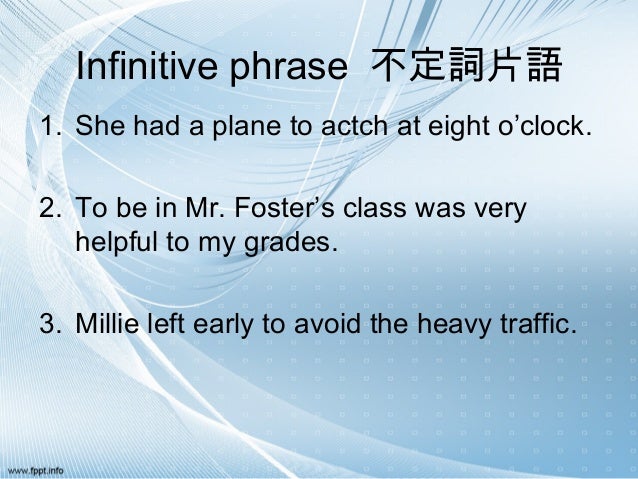 Infinitive phrase 不定詞片語

1. She had a plane to actch at eight o’clock.

2. To be in Mr. Foster’s class was very helpful to my grades.

3. Millie left early to avoid the heavy traffic.

www.fppt.info